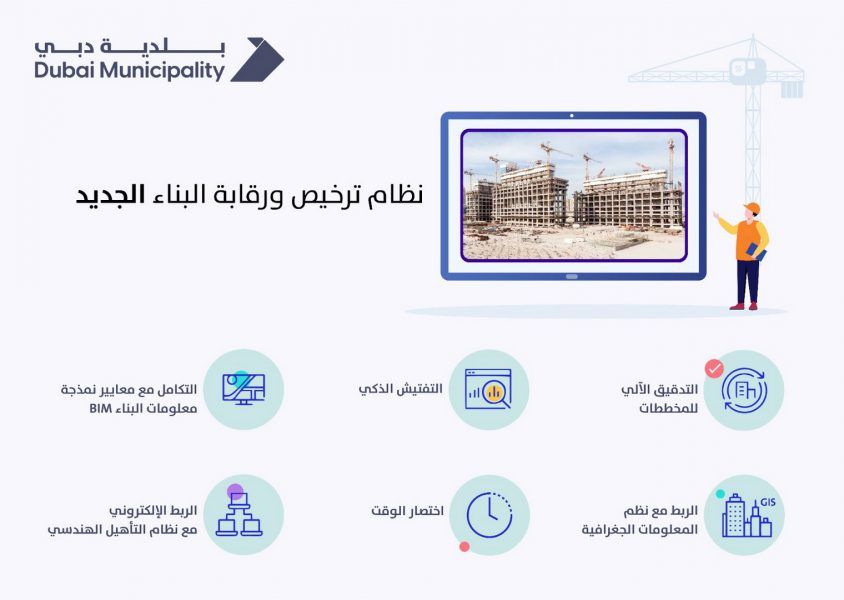 بلدية دبي
Dubai Municipality

نظام ترخيص ورقابة البناء الجديد

التدقيق الآلي للمخططات

التفتيش الذكي

التكامل مع معايير نمذجة معلومات البناء BIM

GIS

الربط مع نظم المعلومات الجغرافية

اختصار الوقت

الربط الإلكتروني مع نظام التأهيل الهندسي